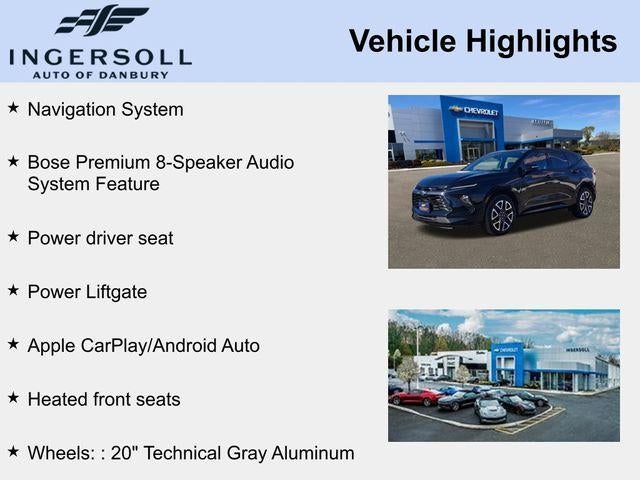 INGERSOLL
AUTO OF DANBURY

Vehicle Highlights

★ Navigation System

★ Bose Premium 8-Speaker Audio System Feature

★ Power driver seat

★ Power Liftgate

★ Apple CarPlay/Android Auto

★ Heated front seats

★ Wheels: : 20" Technical Gray Aluminum

CHEVROLET

CHEVROLET
INGERSOLL